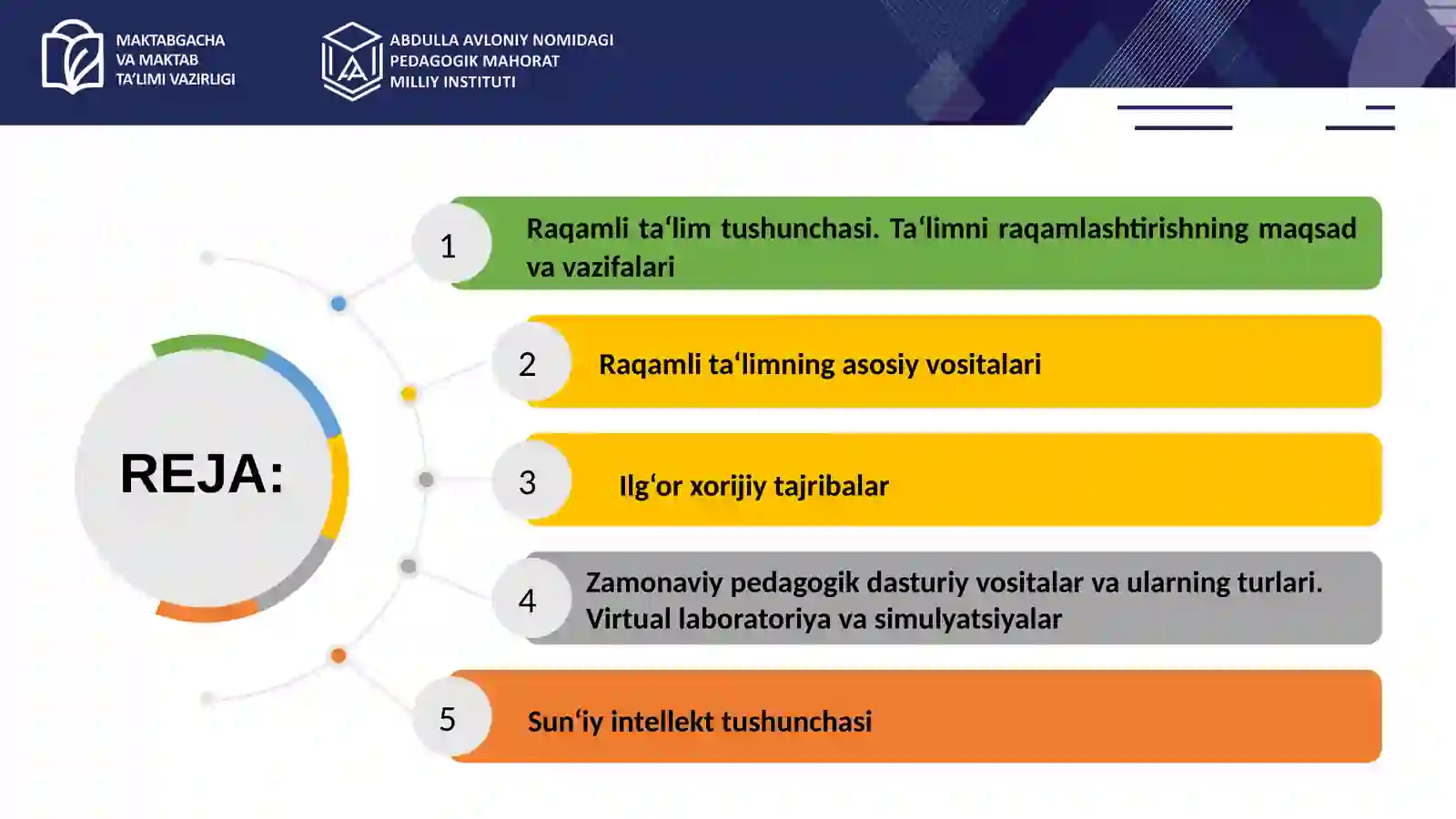 MAKTABGACHA VA MAKTAB TA'LIMI VAZIRLIGI

ABDULLA AVLONIY NOMIDAGI PEDAGOGIK MAHORAT MILLIY INSTITUTI

REJA:

1 Raqamli ta‘lim tushunchasi. Ta‘limni raqamlashtirishning maqsad va vazifalari

2 Raqamli ta‘limning asosiy vositalari

3 Ilg‘or xorijiy tajribalar

4 Zamonaviy pedagogik dasturiy vositalar va ularning turlari. Virtual laboratoriya va simulyatsiyalar

5 Sun‘iy intellekt tushunchasi